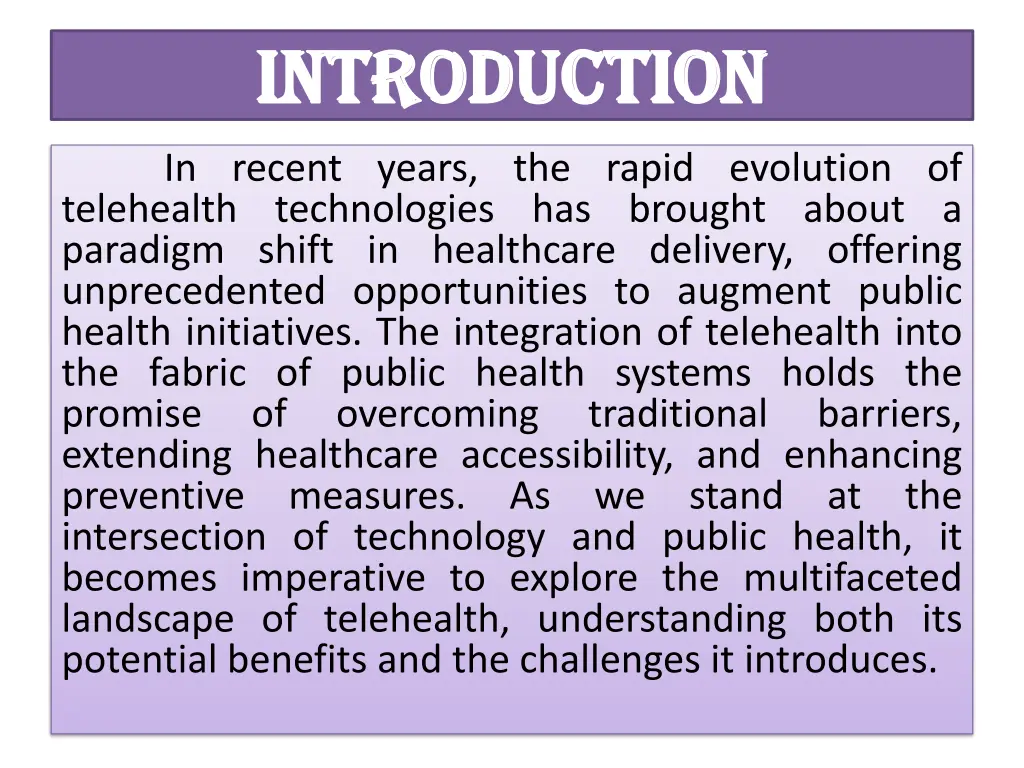 INTRODUCTION

In recent years, the rapid evolution of telehealth technologies has brought about a paradigm shift in healthcare delivery, offering unprecedented opportunities to augment public health initiatives. The integration of telehealth into the fabric of public health systems holds the promise of overcoming traditional barriers, extending healthcare accessibility, and enhancing preventive measures. As we stand at the intersection of technology and public health, it becomes imperative to explore the multifaceted landscape of telehealth, understanding both its potential benefits and the challenges it introduces.